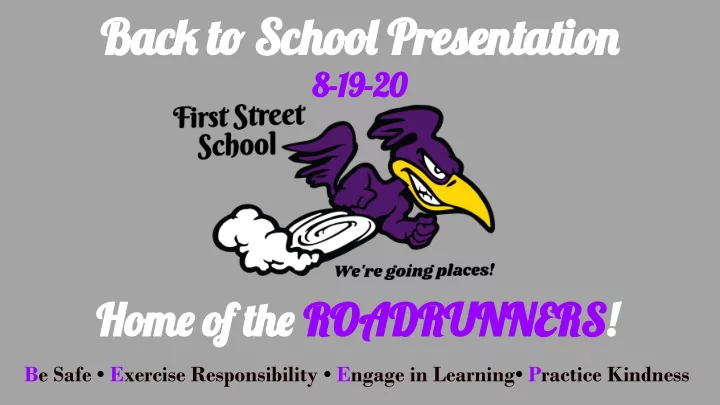 Back to School Presentation

8-19-20

First Street School

We're going places!

Home of the ROADRUNNERS!

Be Safe • Exercise Responsibility • Engage in Learning• Practice Kindness